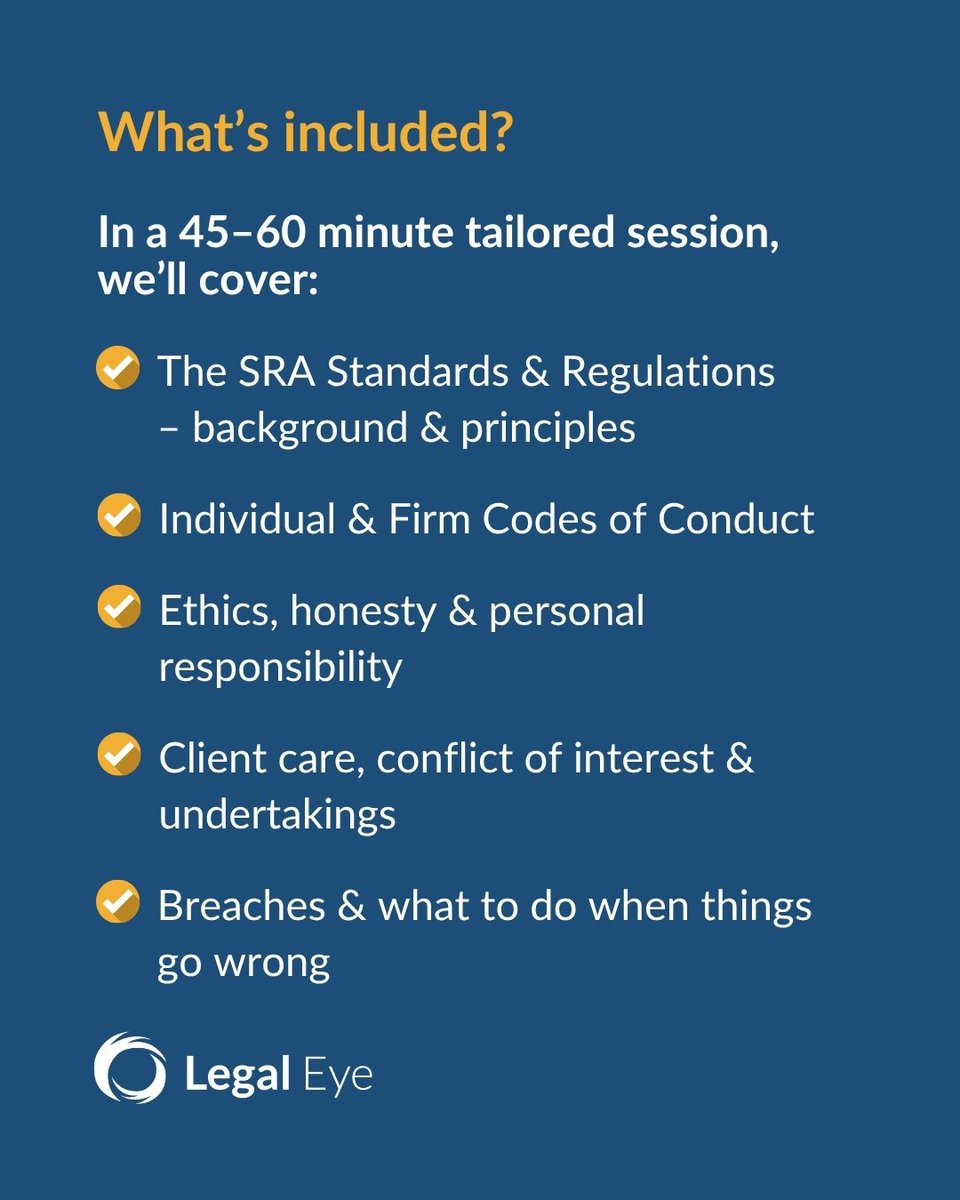 What's included?

In a 45–60 minute tailored session, we'll cover:

The SRA Standards & Regulations – background & principles

Individual & Firm Codes of Conduct

Ethics, honesty & personal responsibility

Client care, conflict of interest & undertakings

Breaches & what to do when things go wrong

Legal Eye